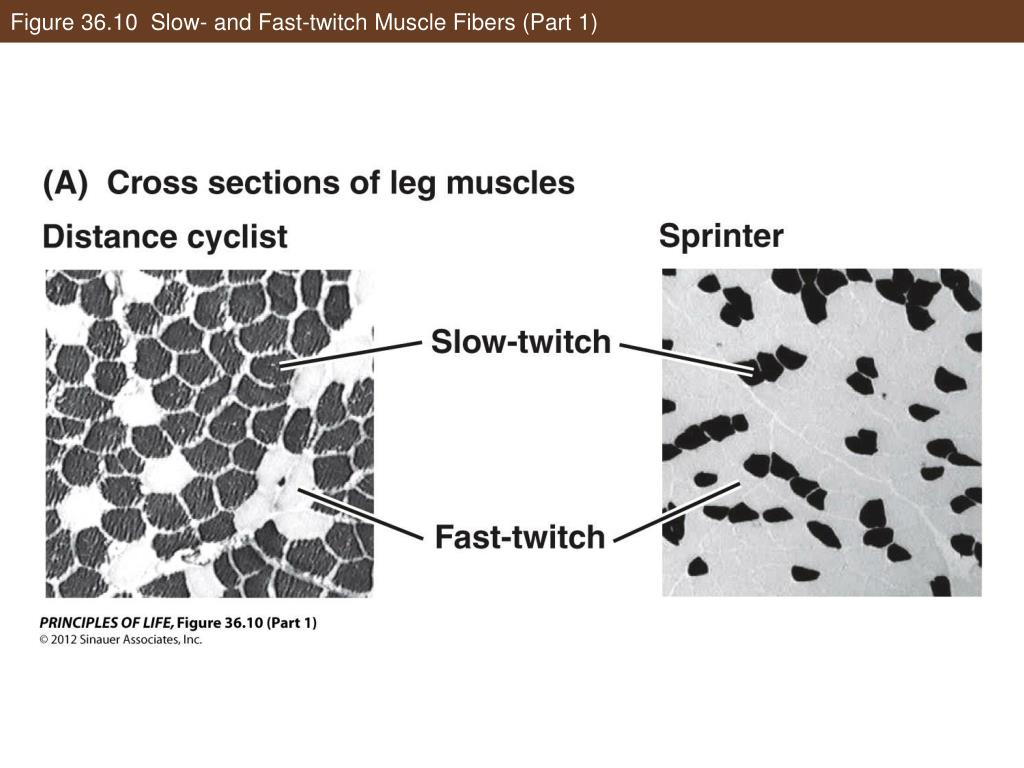 Figure 36.10 Slow- and Fast-twitch Muscle Fibers (Part 1)

(A) Cross sections of leg muscles

Distance cyclist

Sprinter

Slow-twitch

Fast-twitch

PRINCIPLES OF LIFE, Figure 36.10 (Part 1)
© 2012 Sinauer Associates, Inc.